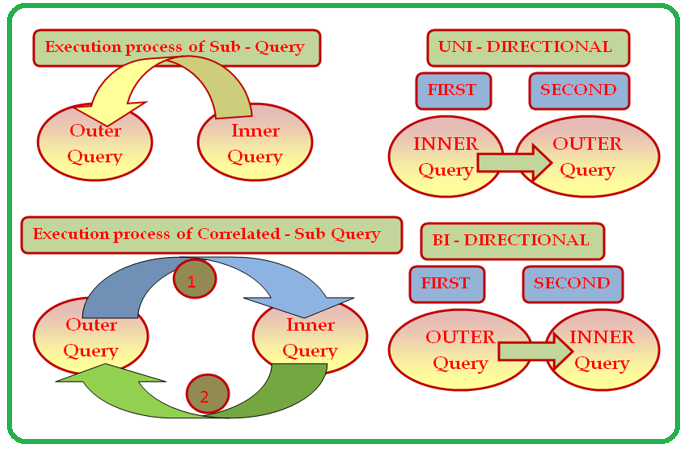 Execution process of Sub - Query

Outer Query

Inner Query

UNI - DIRECTIONAL

FIRST

SECOND

INNER Query

OUTER Query

Execution process of Correlated - Sub Query

1

Outer Query

Inner Query

2

BI - DIRECTIONAL

FIRST

SECOND

OUTER Query

INNER Query